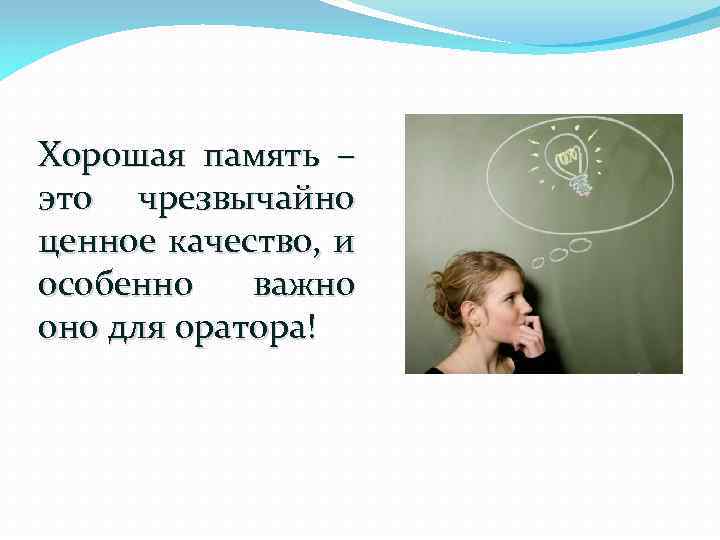 Хорошая память – это чрезвычайно ценное качество, и особенно важно оно для оратора!